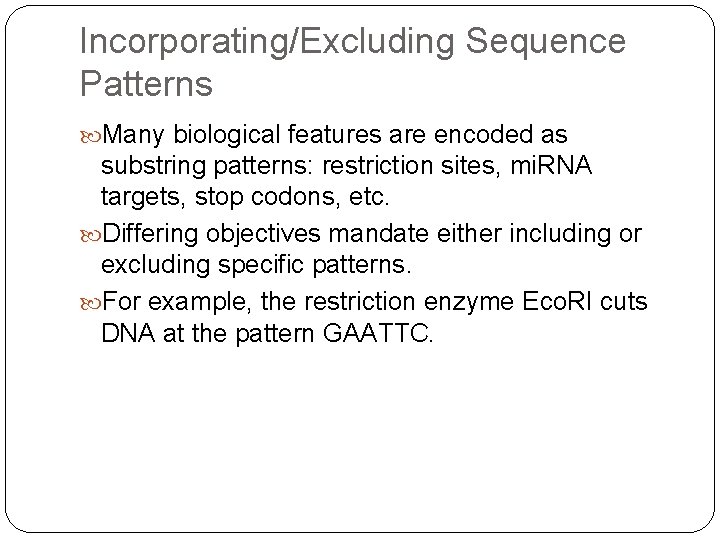 Incorporating/Excluding Sequence Patterns

Many biological features are encoded as substring patterns: restriction sites, miRNA targets, stop codons, etc.

Differing objectives mandate either including or excluding specific patterns.

For example, the restriction enzyme EcoRI cuts DNA at the pattern GAATTC.